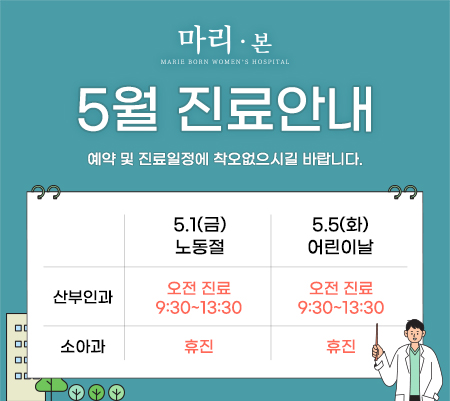 마리 · 본
MARIE BORN WOMEN'S HOSPITAL

5월 진료안내

예약 및 진료일정에 착오없으시길 바랍니다.

|  | 5.1(금) 노동절 | 5.5(화) 어린이날 |
|---|---|---|
| 산부인과 | 오전 진료 9:30~13:30 | 오전 진료 9:30~13:30 |
| 소아과 | 휴진 | 휴진 |